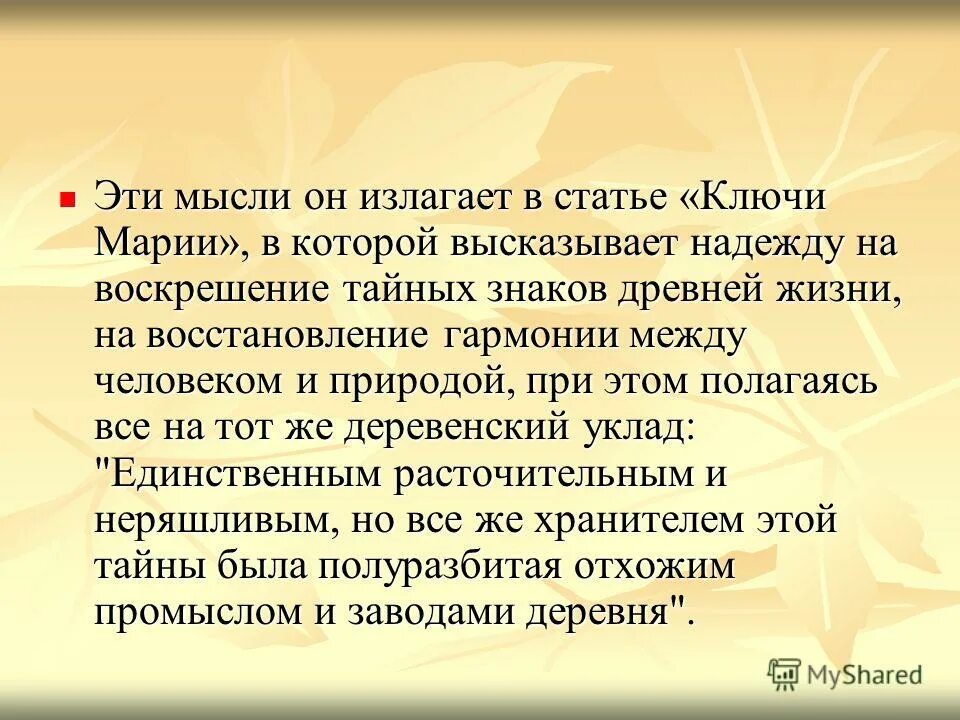 Эти мысли он излагает в статье «Ключи Марии», в которой высказывает надежду на воскрешение тайных знаков древней жизни, на восстановление гармонии между человеком и природой, при этом полагаясь все на тот же деревенский уклад: "Единственным расточительным и неряшливым, но все же хранителем этой тайны была полуразбитая отхожим промыслом и заводами деревня".

MyShared